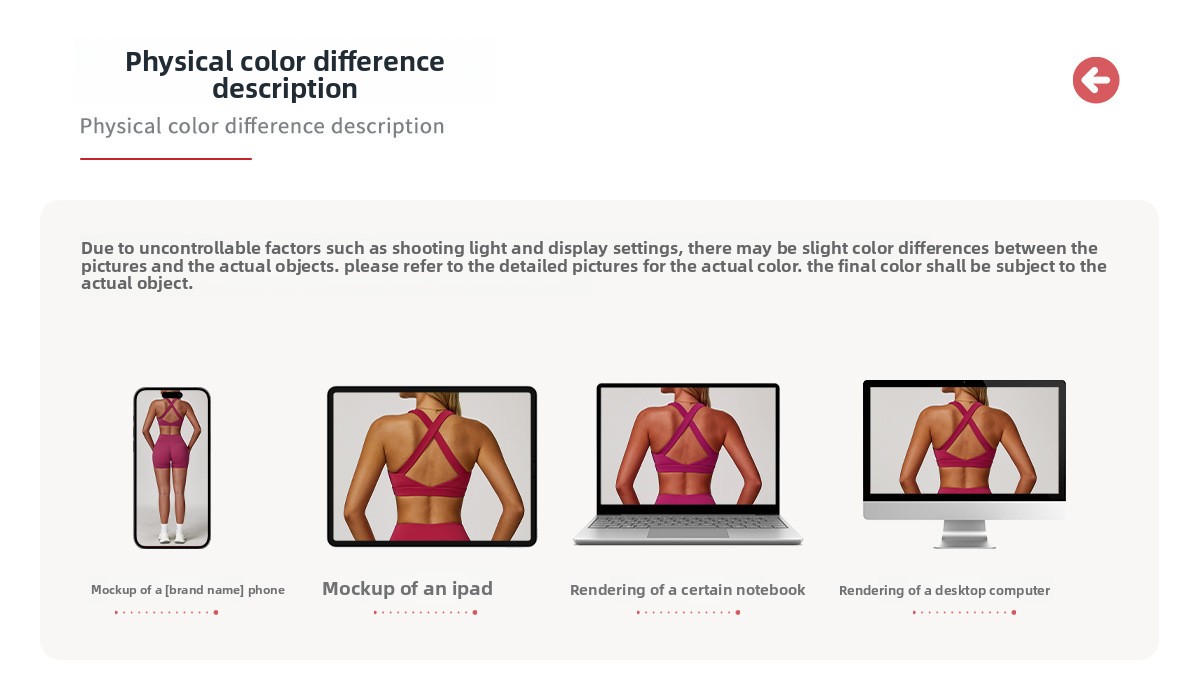 Physical color difference description

Physical color difference description

Due to uncontrollable factors such as shooting light and display settings, there may be slight color differences between the pictures and the actual objects. please refer to the detailed pictures for the actual color. the final color shall be subject to the actual object.

Mockup of a [brand name] phone

Mockup of an ipad

Rendering of a certain notebook

Rendering of a desktop computer